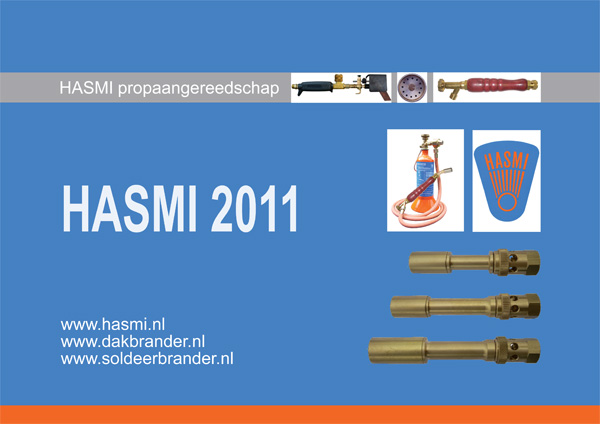 HASMI propaangereedschap

HASMI

HASMI 2011

www.hasmi.nl
www.dakbrander.nl
www.soldeerbrander.nl